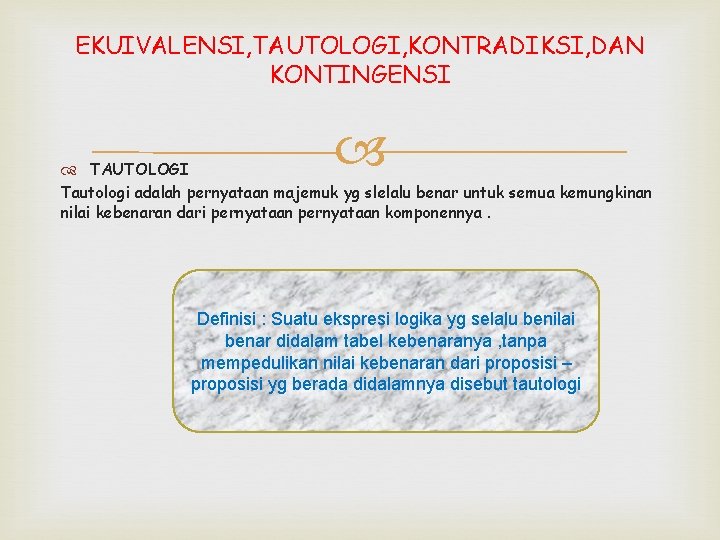 EKUIVALENSI,TAUTOLOGI,KONTRADIKSI,DAN KONTINGENSI

TAUTOLOGI

Tautologi adalah pernyataan majemuk yg slelalu benar untuk semua kemungkinan nilai kebenaran dari pernyataan pernyataan komponennya .

Definisi : Suatu ekspresi logika yg selalu benilai benar didalam tabel kebenaranya ,tanpa mempedulikan nilai kebenaran dari proposisi – proposisi yg berada didalamnya disebut tautologi